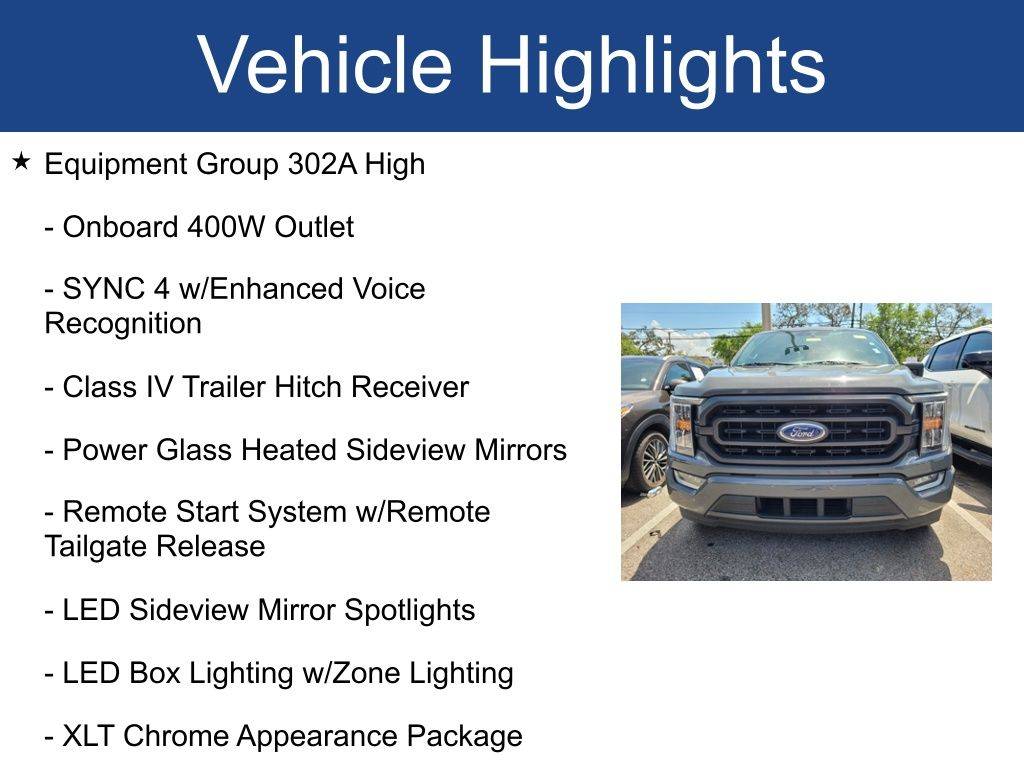 Vehicle Highlights

★ Equipment Group 302A High

- Onboard 400W Outlet

- SYNC 4 w/Enhanced Voice Recognition

- Class IV Trailer Hitch Receiver

- Power Glass Heated Sideview Mirrors

- Remote Start System w/Remote Tailgate Release

- LED Sideview Mirror Spotlights

- LED Box Lighting w/Zone Lighting

- XLT Chrome Appearance Package

Ford